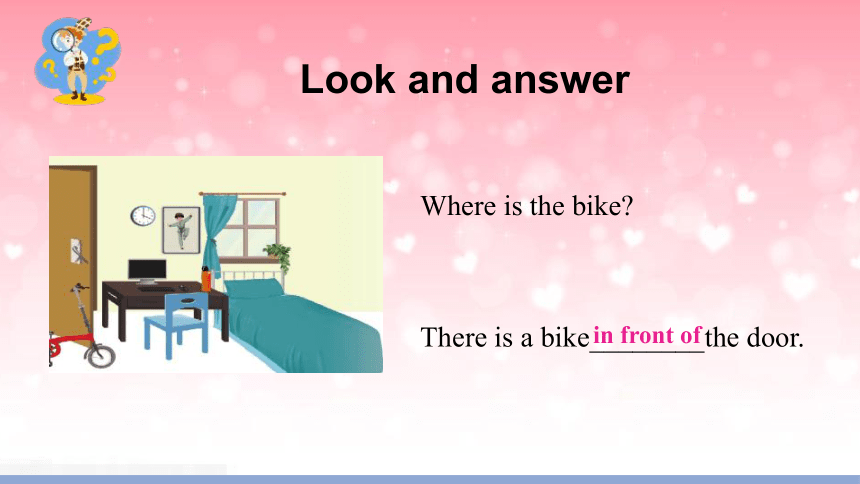 Look and answer

Where is the bike?

There is a bike in front of the door.